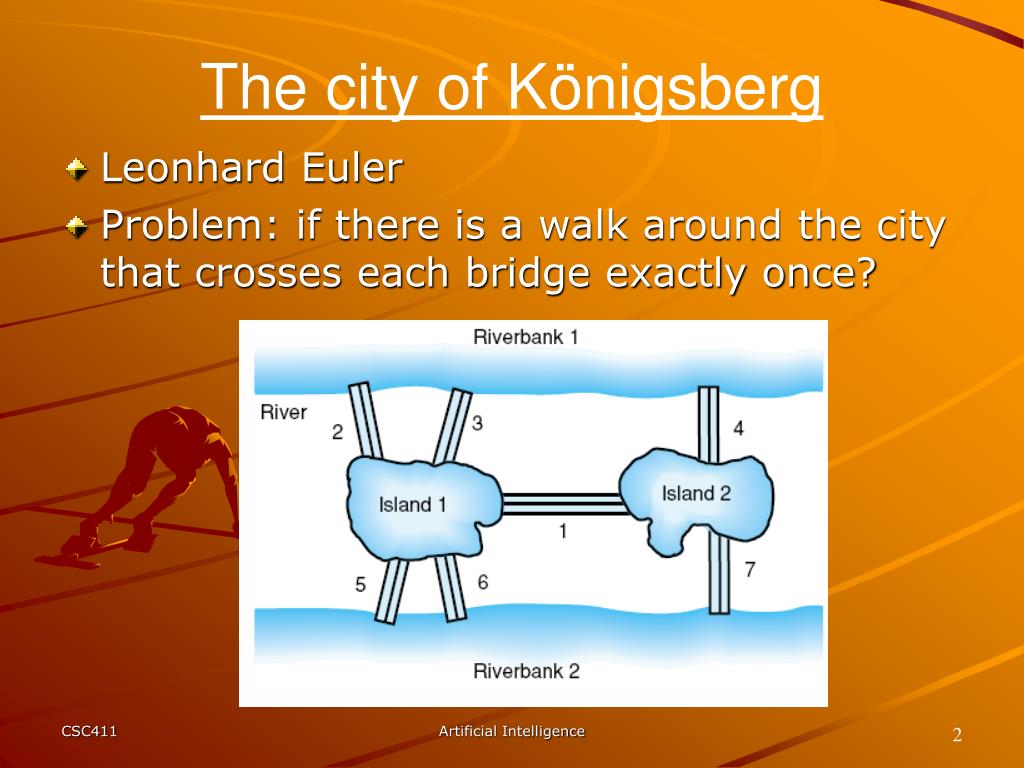 The city of Königsberg

Leonhard Euler

Problem: if there is a walk around the city that crosses each bridge exactly once?

Riverbank 1

River

2

3

4

Island 1

Island 2

1

5

6

7

Riverbank 2

CSC411

Artificial Intelligence

2